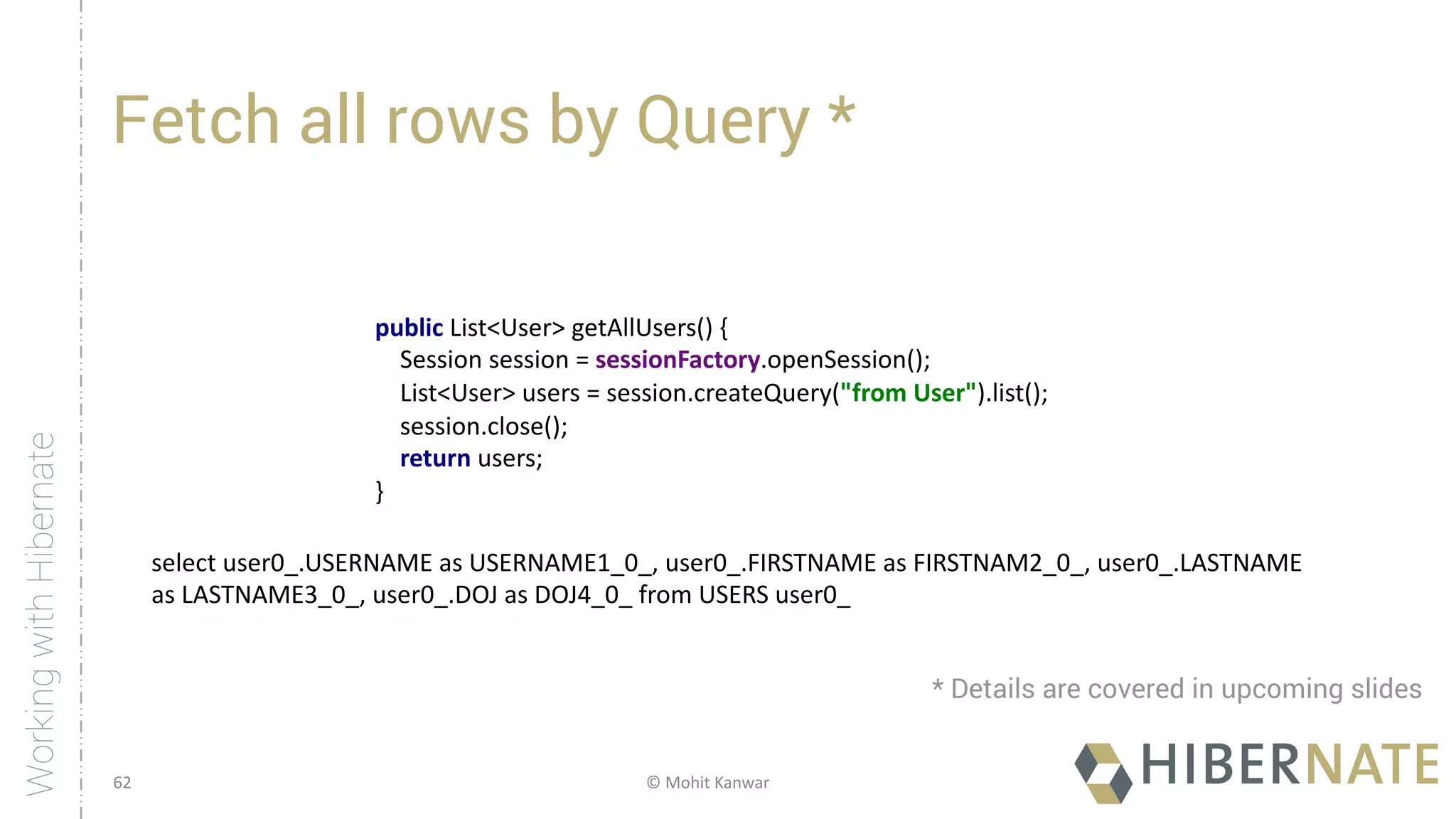 Working with Hibernate

Fetch all rows by Query *

public List<User> getAllUsers() {
 Session session = sessionFactory.openSession();
 List<User> users = session.createQuery("from User").list();
 session.close();
 return users;
}

select user0_.USERNAME as USERNAME1_0_, user0_.FIRSTNAME as FIRSTNAM2_0_, user0_.LASTNAME as LASTNAME3_0_, user0_.DOJ as DOJ4_0_ from USERS user0_

* Details are covered in upcoming slides

62

© Mohit Kanwar

HIBERNATE